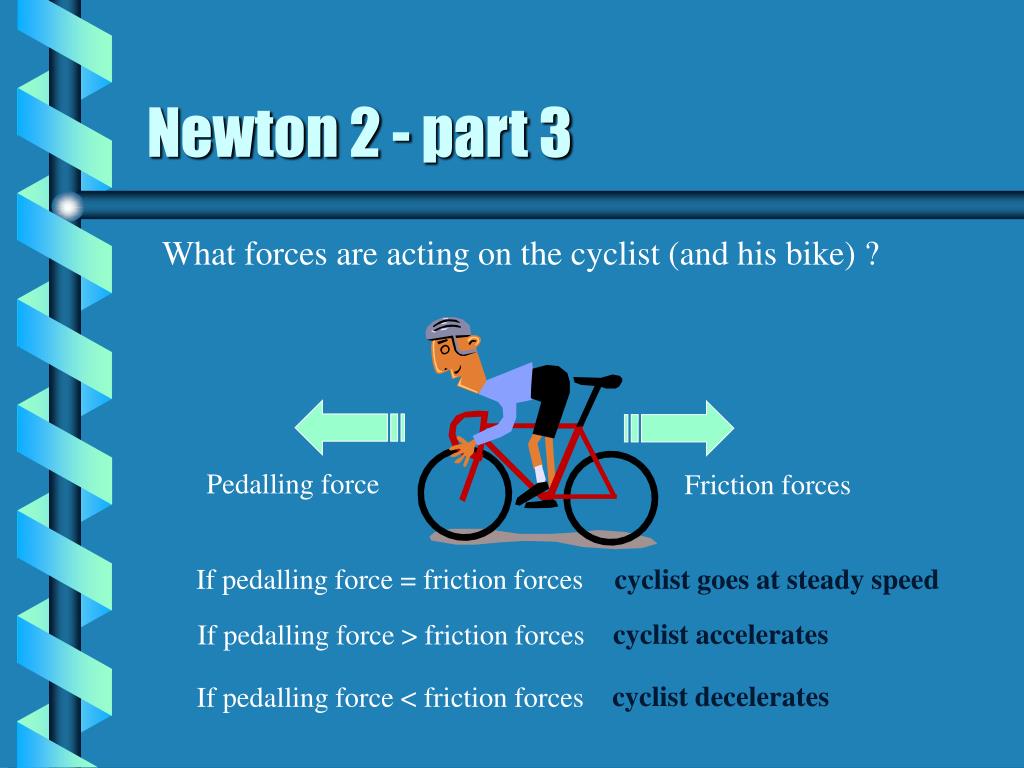 Newton 2 - part 3

What forces are acting on the cyclist (and his bike) ?

Pedalling force

Friction forces

If pedalling force = friction forces cyclist goes at steady speed

If pedalling force > friction forces cyclist accelerates

If pedalling force < friction forces cyclist decelerates